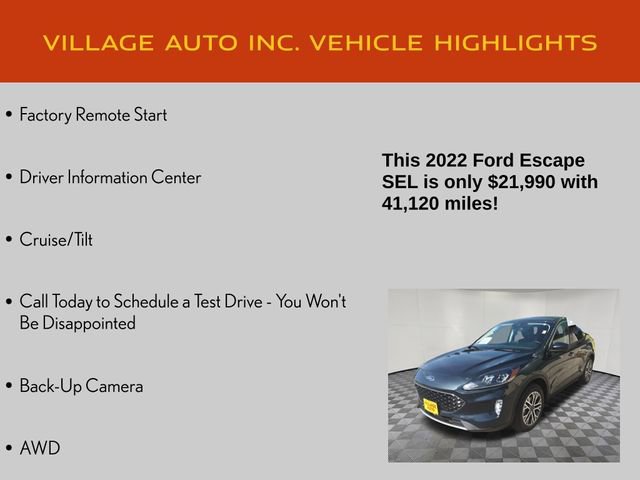 VILLAGE AUTO INC. VEHICLE HIGHLIGHTS

• Factory Remote Start

• Driver Information Center

• Cruise/Tilt

• Call Today to Schedule a Test Drive - You Won't Be Disappointed

• Back-Up Camera

• AWD

This 2022 Ford Escape SEL is only $21,990 with 41,120 miles!